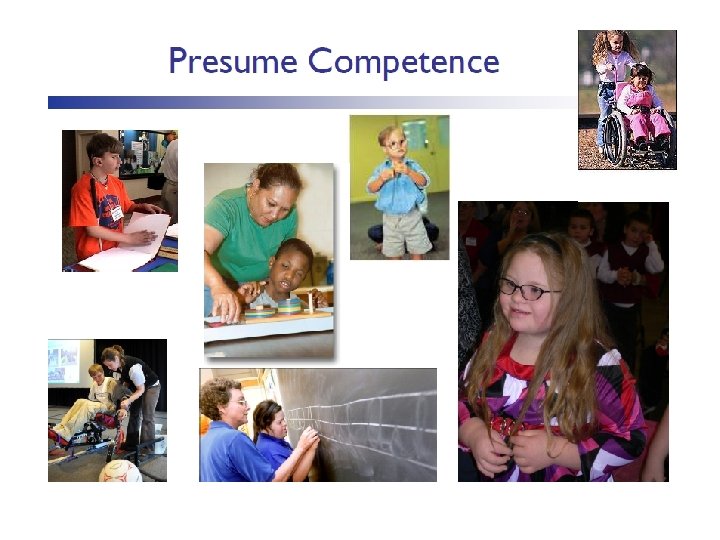 Presume Competence